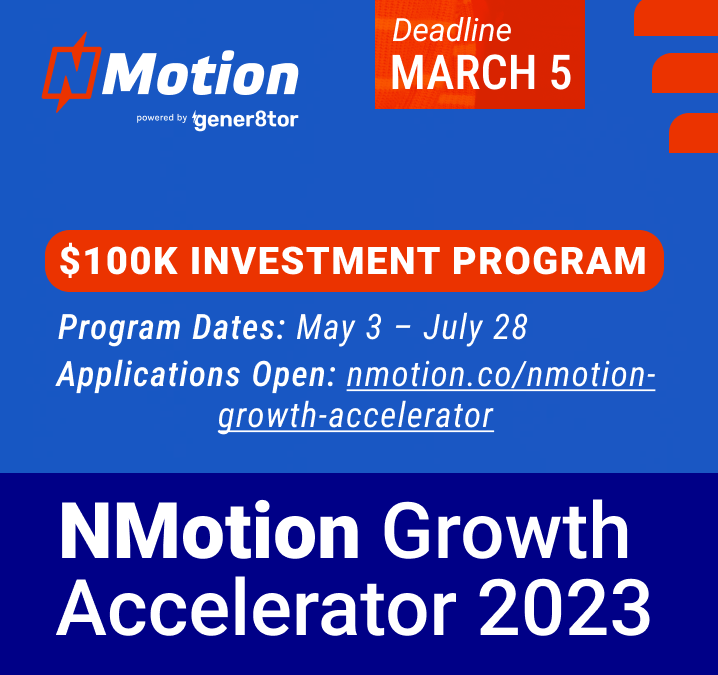 NMotion
powered by gener8tor

Deadline
MARCH 5

$100K INVESTMENT PROGRAM

Program Dates: May 3 – July 28
Applications Open: nmotion.co/nmotion-growth-accelerator

NMotion Growth Accelerator 2023